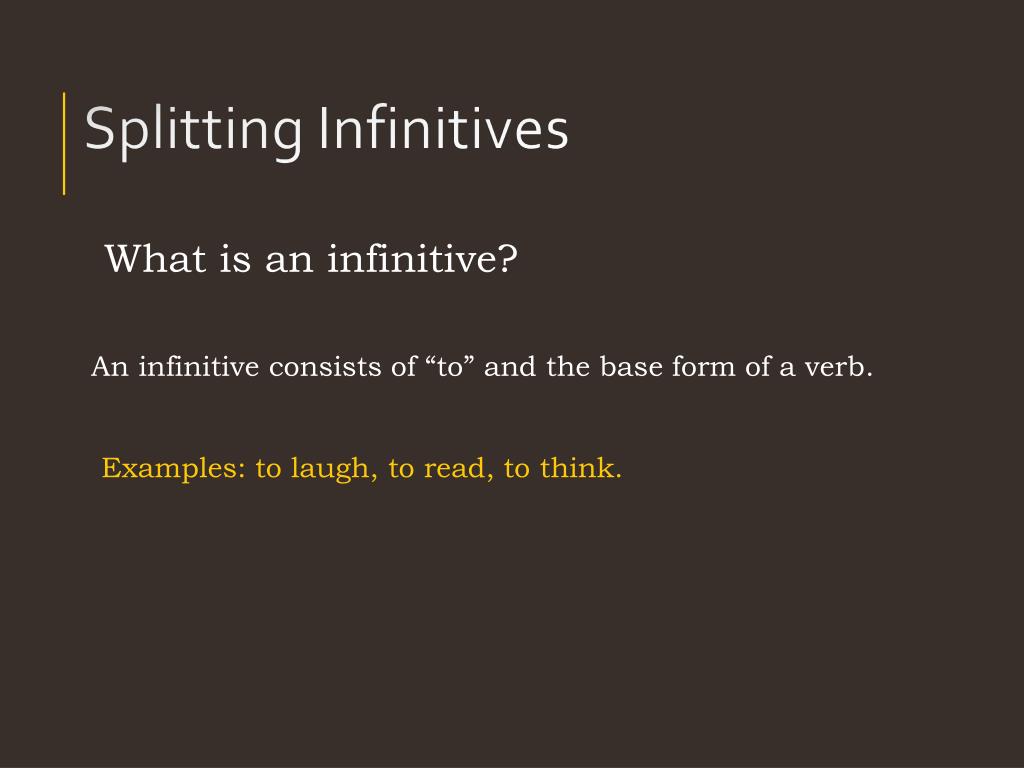 Splitting Infinitives

What is an infinitive?

An infinitive consists of “to” and the base form of a verb.

Examples: to laugh, to read, to think.